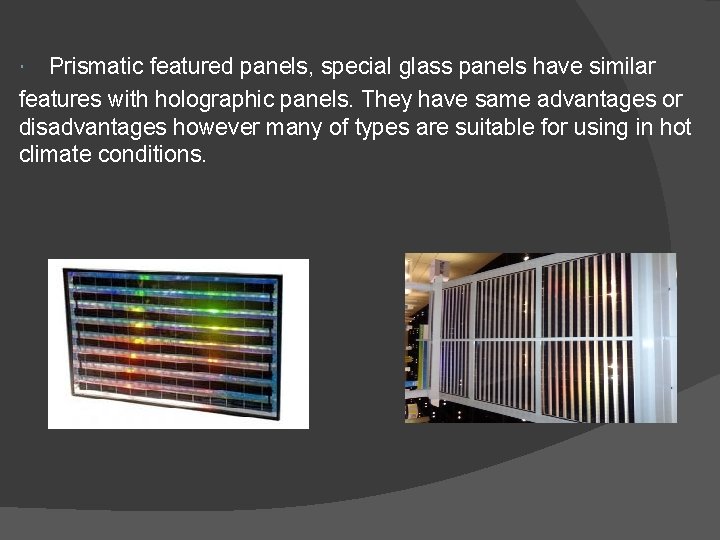 Prismatic featured panels, special glass panels have similar features with holographic panels. They have same advantages or disadvantages however many of types are suitable for using in hot climate conditions.